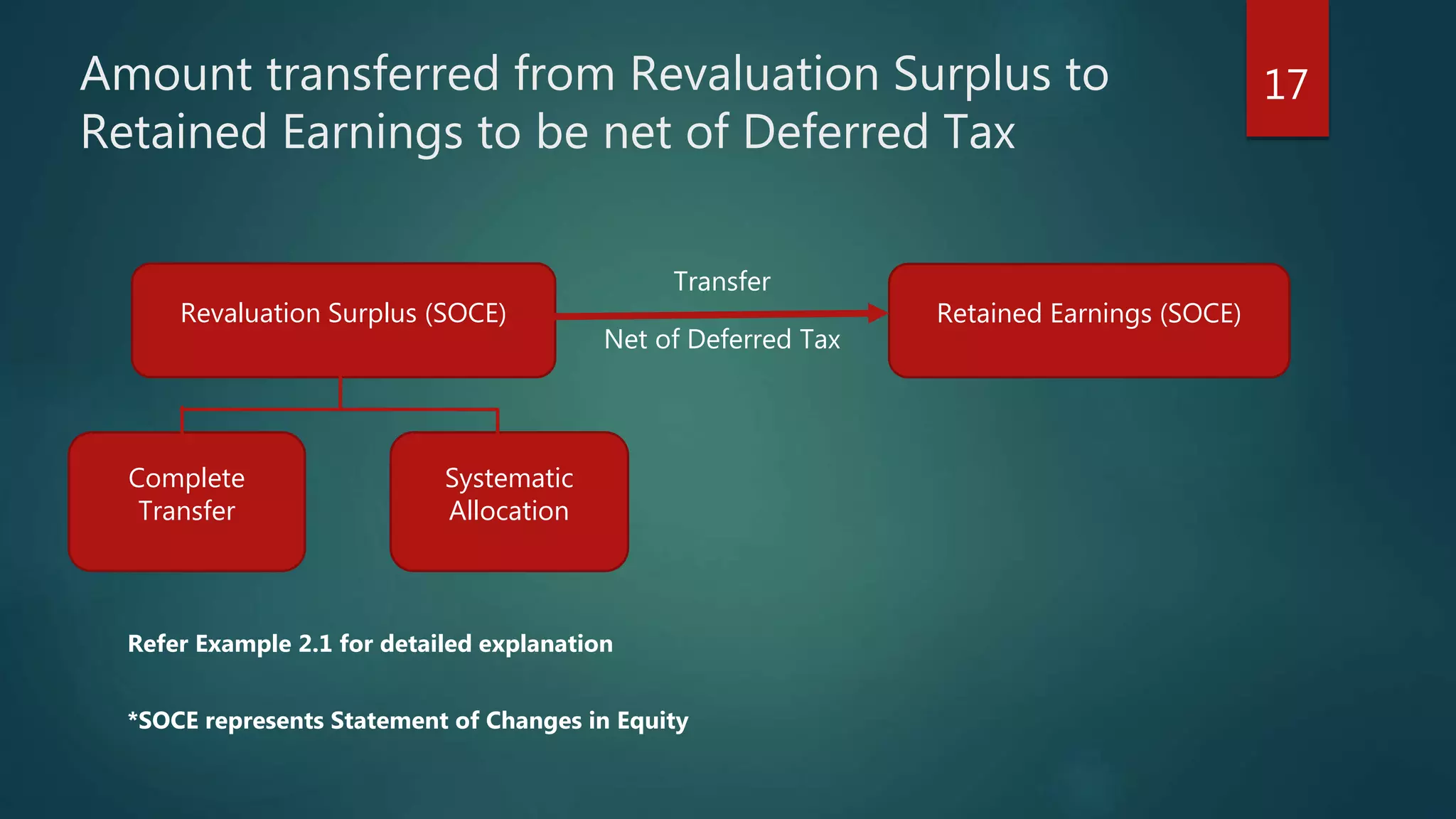 Amount transferred from Revaluation Surplus to Retained Earnings to be net of Deferred Tax

17

Revaluation Surplus (SOCE)

Transfer

Net of Deferred Tax

Retained Earnings (SOCE)

Complete Transfer

Systematic Allocation

Refer Example 2.1 for detailed explanation

*SOCE represents Statement of Changes in Equity